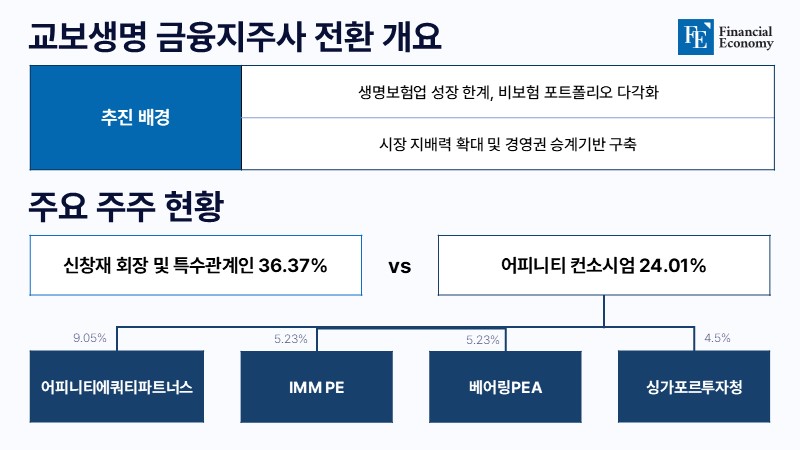 교보생명 금융지주사 전환 개요

FE Financial Economy

| 추진 배경 | 생명보험업 성장 한계, 비보험 포트폴리오 다각화 |
|---|---|
| | 시장 지배력 확대 및 경영권 승계기반 구축 |

주요 주주 현황

신창재 회장 및 특수관계인 36.37%

vs

어피니티 컨소시엄 24.01%

9.05%
어피니티에쿼티파트너스

5.23%
IMM PE

5.23%
베어링PEA

4.5%
싱가포르투자청